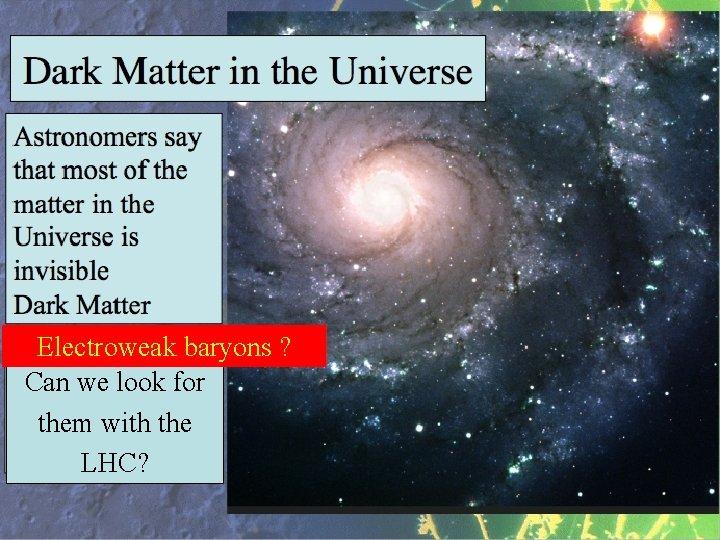 Dark Matter in the Universe

Astronomers say that most of the matter in the Universe is invisible Dark Matter

Electroweak baryons ?

Can we look for them with the LHC?